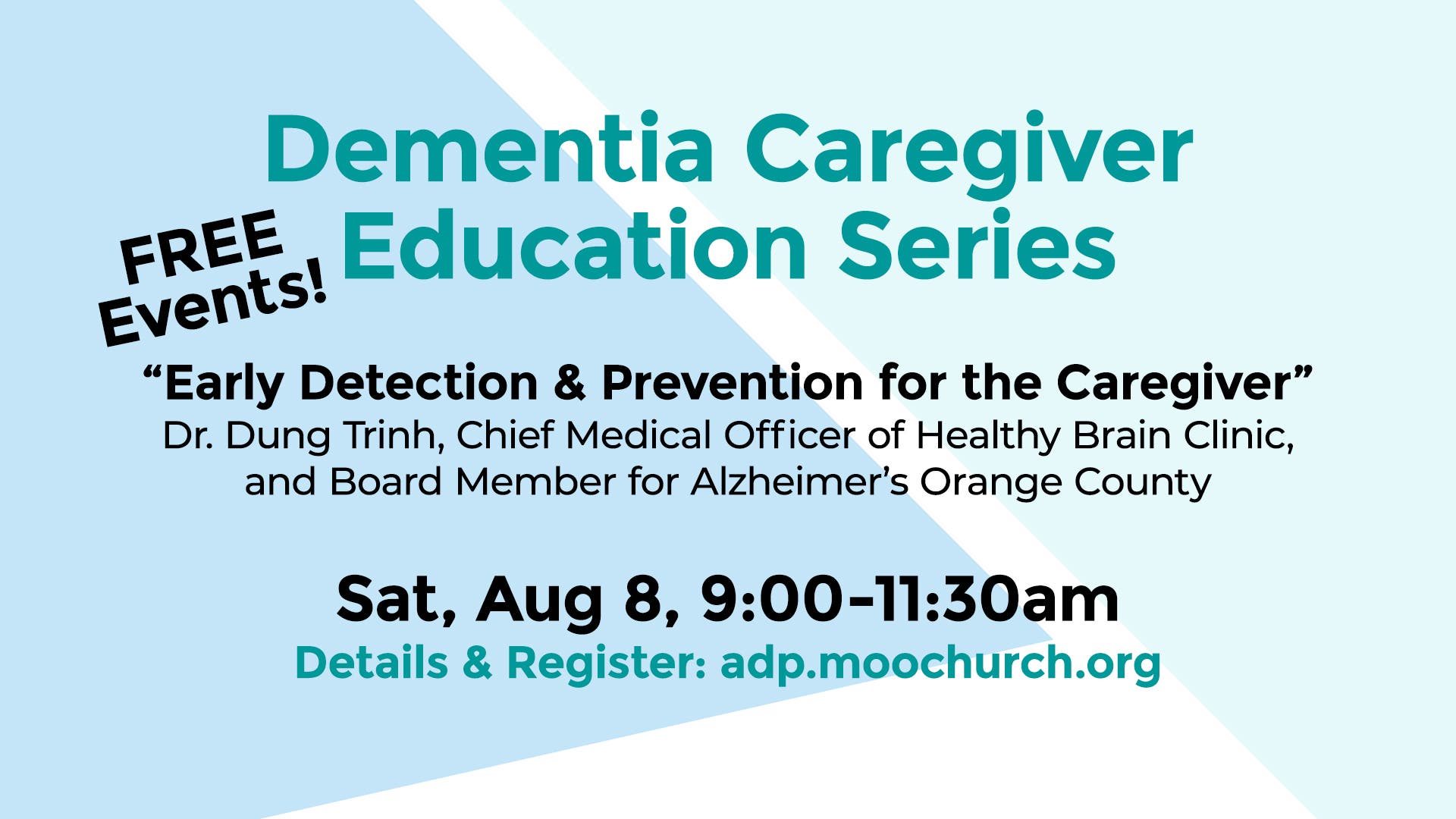 Dementia Caregiver Education Series

FREE Events!

“Early Detection & Prevention for the Caregiver”
Dr. Dung Trinh, Chief Medical Officer of Healthy Brain Clinic, and Board Member for Alzheimer’s Orange County

Sat, Aug 8, 9:00–11:30am
Details & Register: adp.moochurch.org